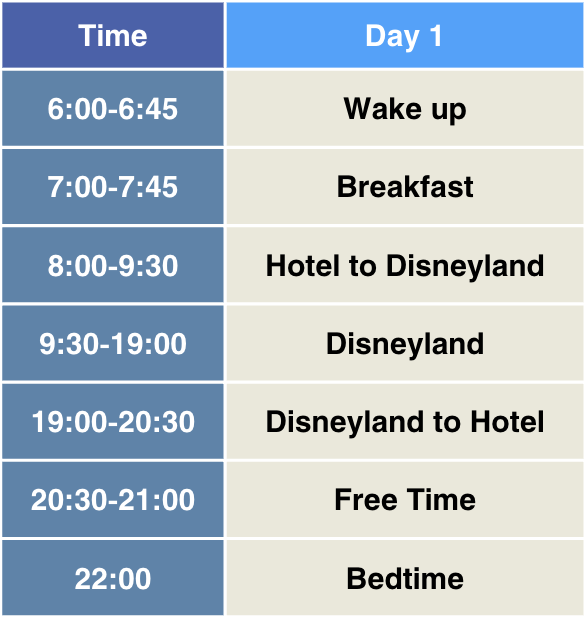 | Time | Day 1 |
|---|---|
| 6:00-6:45 | Wake up |
| 7:00-7:45 | Breakfast |
| 8:00-9:30 | Hotel to Disneyland |
| 9:30-19:00 | Disneyland |
| 19:00-20:30 | Disneyland to Hotel |
| 20:30-21:00 | Free Time |
| 22:00 | Bedtime |